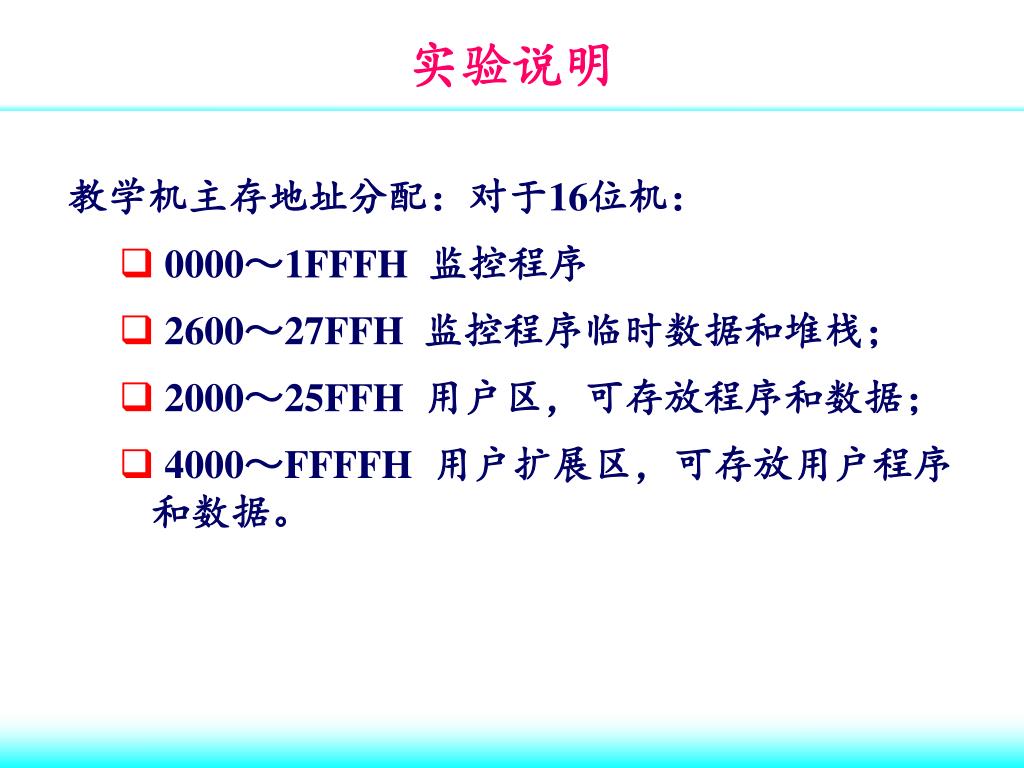 实验说明

教学机主存地址分配：对于16位机：

❑ 0000～1FFFH 监控程序

❑ 2600～27FFH 监控程序临时数据和堆栈；

❑ 2000～25FFH 用户区，可存放程序和数据；

❑ 4000～FFFFH 用户扩展区，可存放用户程序和数据。